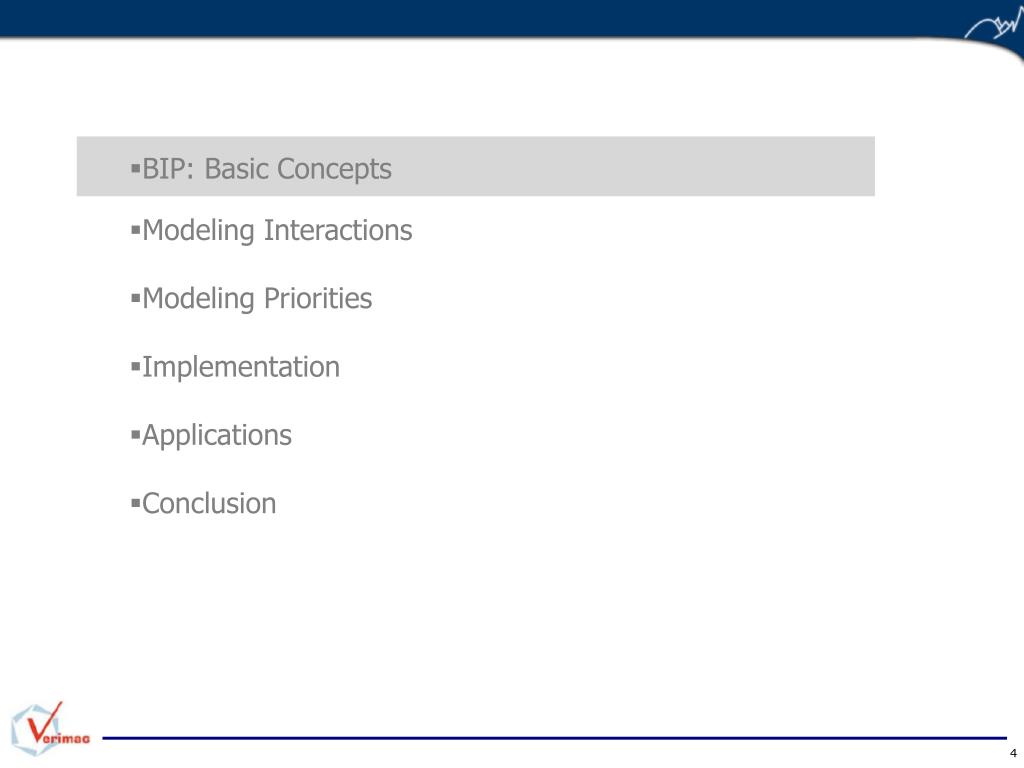 ▪BIP: Basic Concepts

▪Modeling Interactions

▪Modeling Priorities

▪Implementation

▪Applications

▪Conclusion

Verimag

4